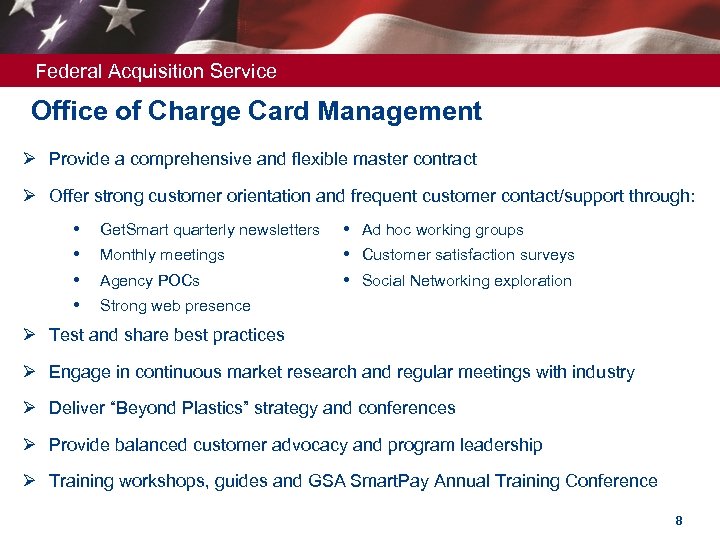 Federal Acquisition Service

Office of Charge Card Management

➢ Provide a comprehensive and flexible master contract

➢ Offer strong customer orientation and frequent customer contact/support through:

• GetSmart quarterly newsletters
• Monthly meetings
• Agency POCs
• Strong web presence

• Ad hoc working groups
• Customer satisfaction surveys
• Social Networking exploration

➢ Test and share best practices

➢ Engage in continuous market research and regular meetings with industry

➢ Deliver "Beyond Plastics" strategy and conferences

➢ Provide balanced customer advocacy and program leadership

➢ Training workshops, guides and GSA SmartPay Annual Training Conference

8